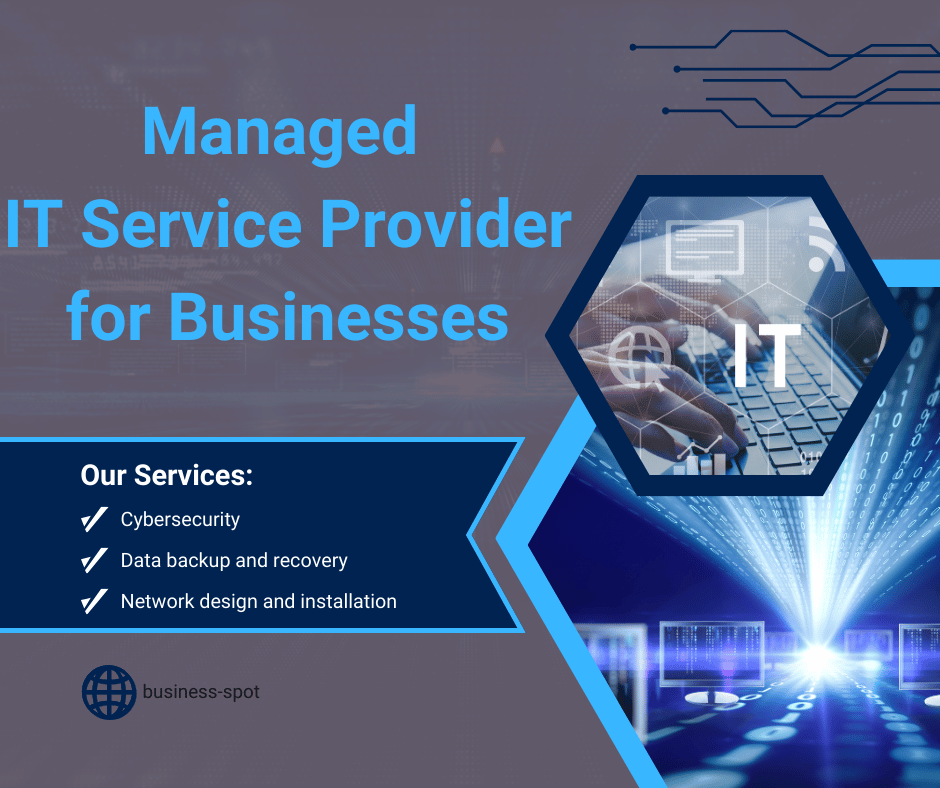 Managed
IT Service Provider
for Businesses

IT

Our Services:

Cybersecurity

Data backup and recovery

Network design and installation

business-spot